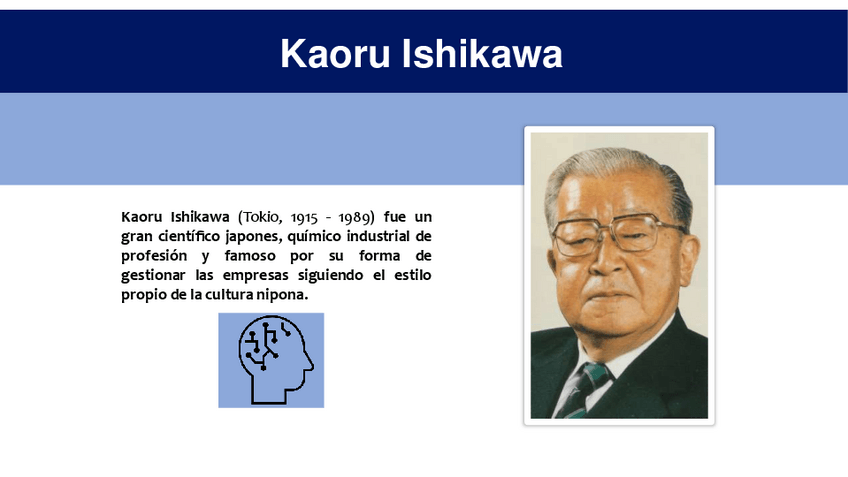 Kaoru Ishikawa

Kaoru Ishikawa (Tokio, 1915 - 1989) fue un gran científico japones, químico industrial de profesión y famoso por su forma de gestionar las empresas siguiendo el estilo propio de la cultura nipona.